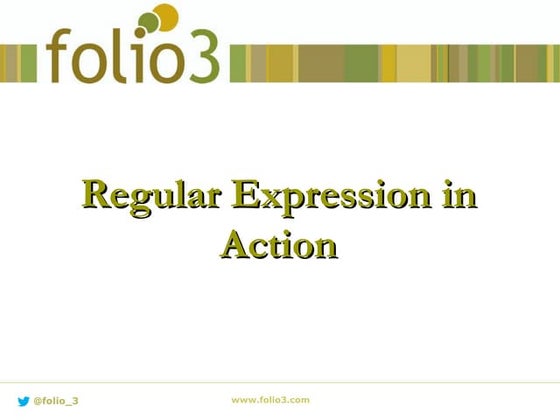 folio3

Regular Expression in Action

@folio_3

www.folio3.com